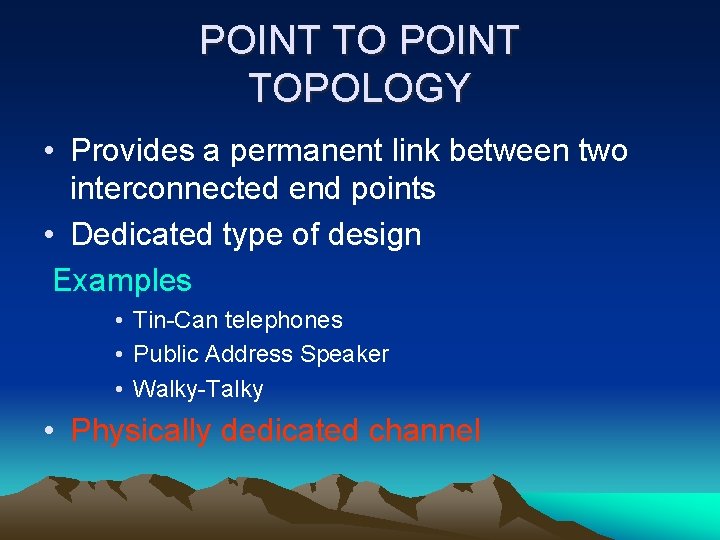 POINT TO POINT TOPOLOGY

• Provides a permanent link between two interconnected end points

• Dedicated type of design

Examples

• Tin-Can telephones

• Public Address Speaker

• Walky-Talky

• Physically dedicated channel